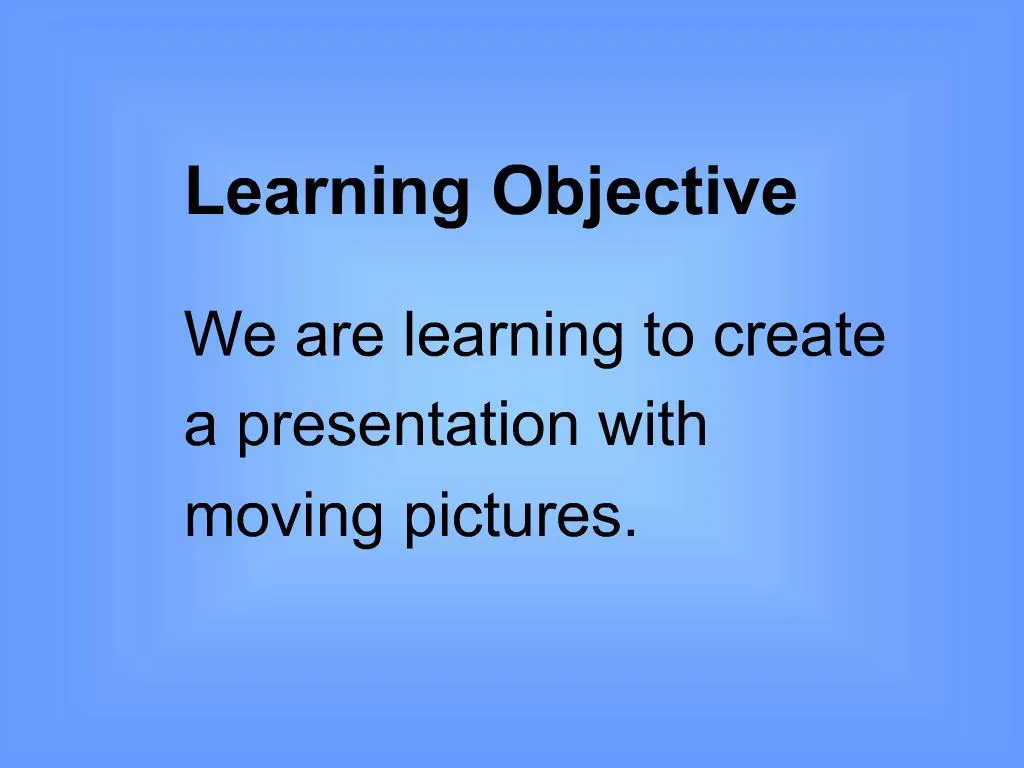 Learning Objective

We are learning to create a presentation with moving pictures.